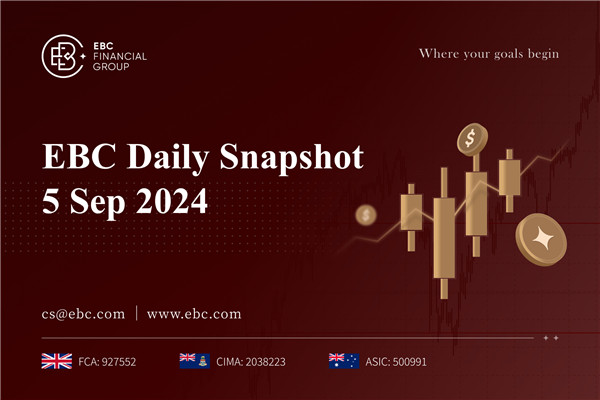 EBC FINANCIAL GROUP

Where your goals begin

EBC Daily Snapshot
5 Sep 2024

$

$

cs@ebc.com | www.ebc.com

FCA: 927552
CIMA: 2038223
ASIC: 500991